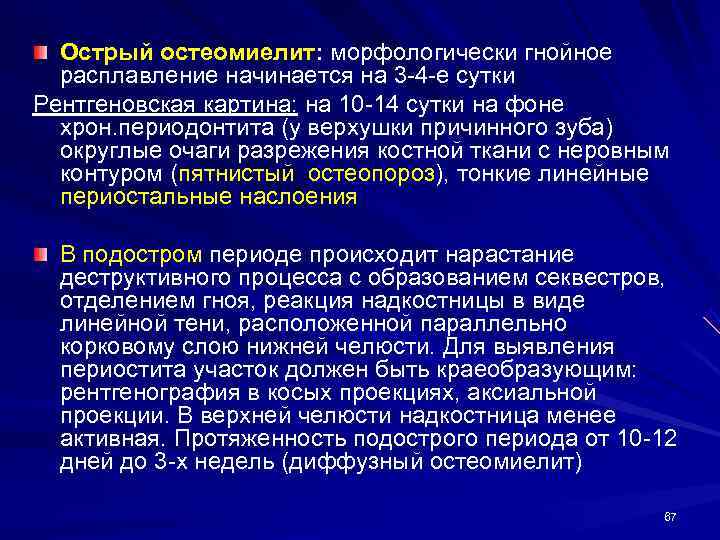 Острый остеомиелит: морфологически гнойное расплавление начинается на 3-4-е сутки

Рентгеновская картина: на 10-14 сутки на фоне хрон.периодонтита (у верхушки причинного зуба) округлые очаги разрежения костной ткани с неровным контуром (пятнистый остеопороз), тонкие линейные периостальные наслоения

В подостром периоде происходит нарастание деструктивного процесса с образованием секвестров, отделением гноя, реакция надкостницы в виде линейной тени, расположенной параллельно корковому слою нижней челюсти. Для выявления периостита участок должен быть краеобразующим: рентгенография в косых проекциях, аксиальной проекции. В верхней челюсти надкостница менее активная. Протяженность подострого периода от 10-12 дней до 3-х недель (диффузный остеомиелит)

67